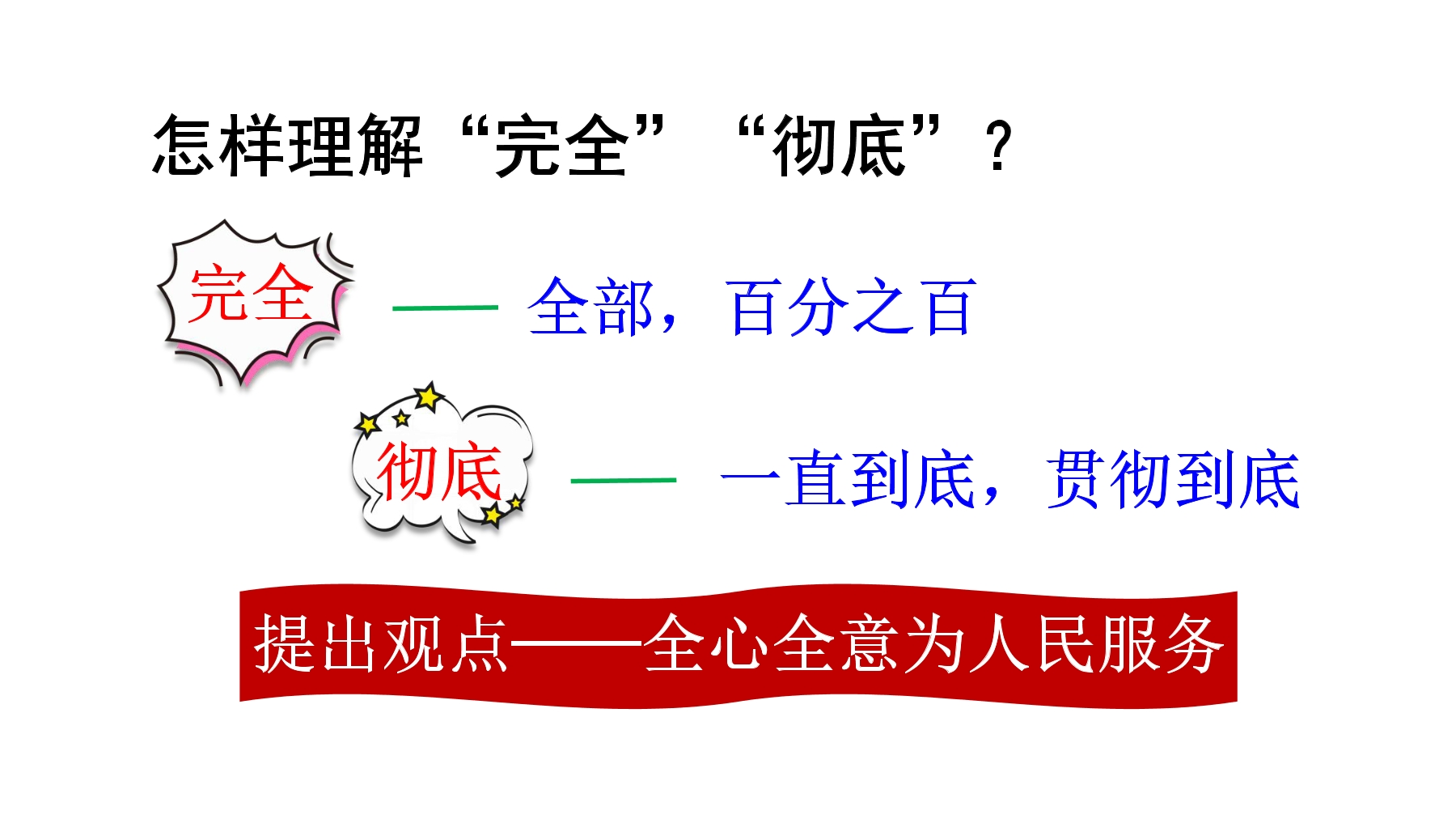 怎样理解“完全”“彻底”？

完全 —— 全部，百分之百

彻底 —— 一直到底，贯彻到底

提出观点——全心全意为人民服务